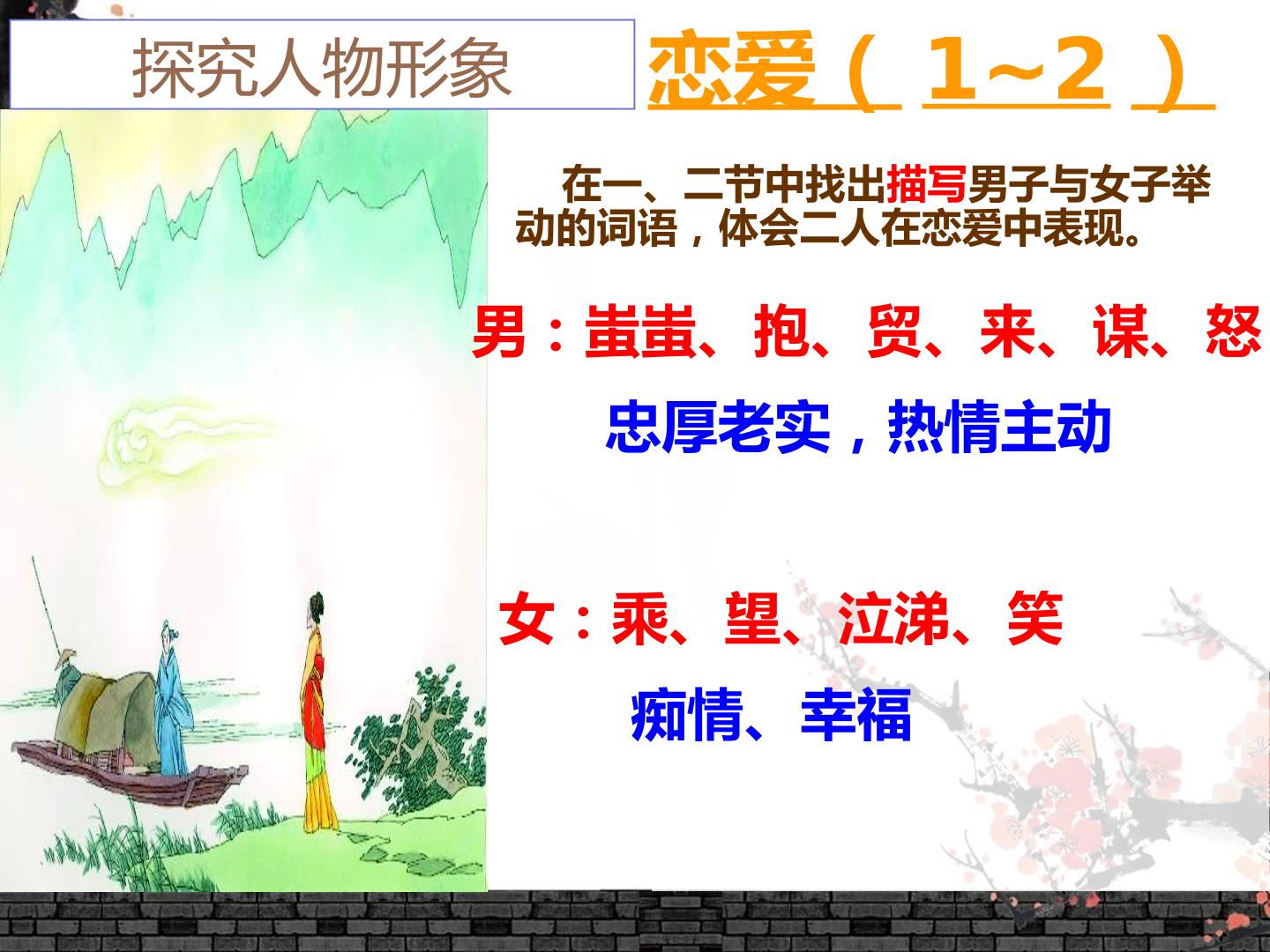 探究人物形象

恋爱（1~2）

在一、二节中找出描写男子与女子举动的词语，体会二人在恋爱中表现。

男：蚩蚩、抱、贸、来、谋、怒

忠厚老实，热情主动

女：乘、望、泣涕、笑

痴情、幸福